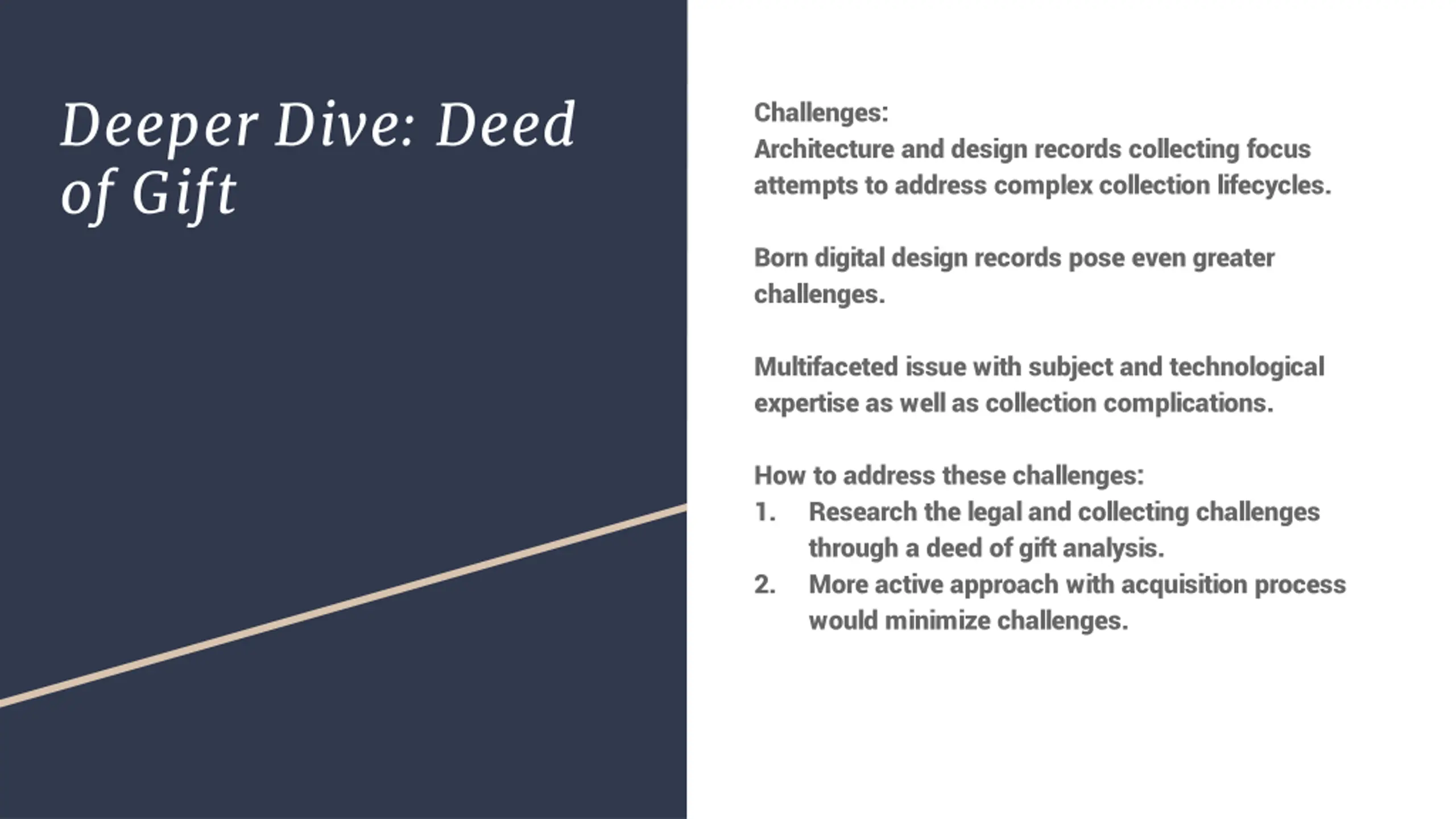 Deeper Dive: Deed of Gift

Challenges:
Architecture and design records collecting focus attempts to address complex collection lifecycles.

Born digital design records pose even greater challenges.

Multifaceted issue with subject and technological expertise as well as collection complications.

How to address these challenges:
1. Research the legal and collecting challenges through a deed of gift analysis.
2. More active approach with acquisition process would minimize challenges.